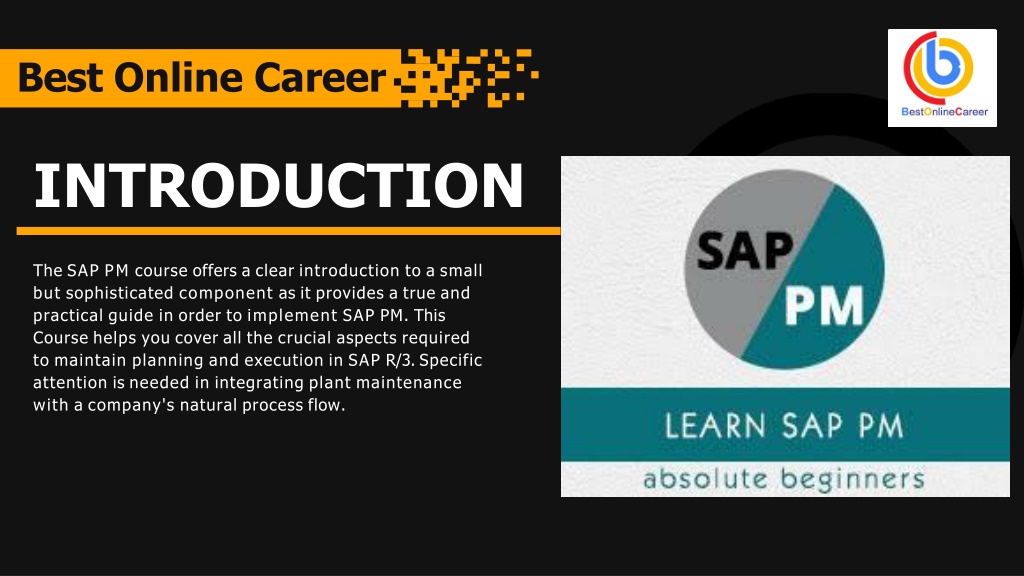 Best Online Career

BestOnlineCareer

INTRODUCTION

The SAP PM course offers a clear introduction to a small but sophisticated component as it provides a true and practical guide in order to implement SAP PM. This Course helps you cover all the crucial aspects required to maintain planning and execution in SAP R/3. Specific attention is needed in integrating plant maintenance with a company's natural process flow.

SAP PM

LEARN SAP PM

absolute beginners